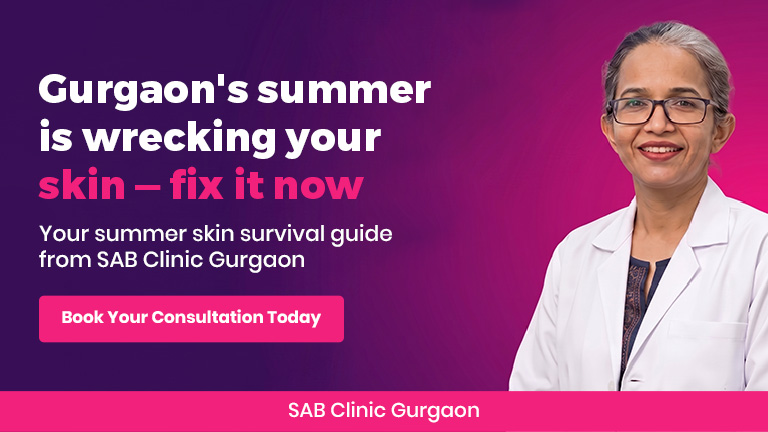 Gurgaon's summer is wrecking your skin – fix it now

Your summer skin survival guide from SAB Clinic Gurgaon

Book Your Consultation Today

SAB Clinic Gurgaon